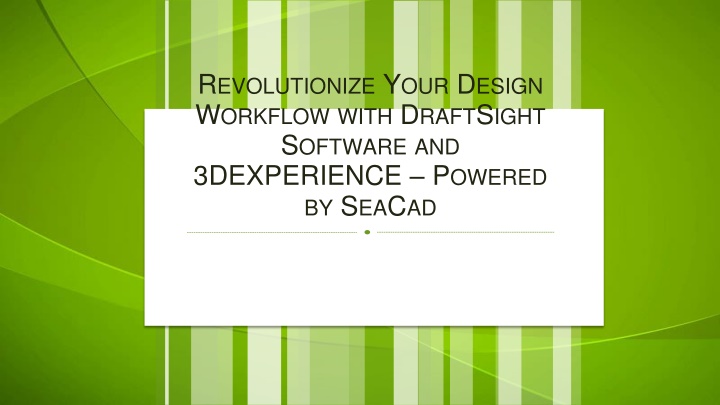 Revolutionize Your Design Workflow with DraftSight Software and 3DEXPERIENCE – Powered by SeaCad